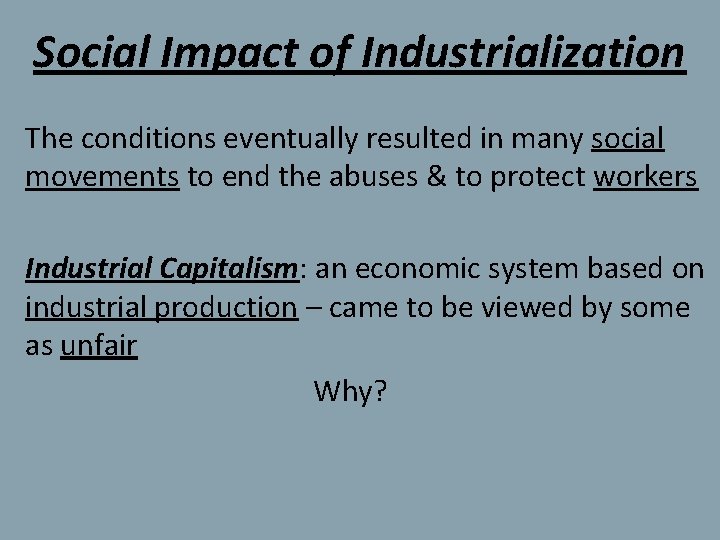 Social Impact of Industrialization

The conditions eventually resulted in many social movements to end the abuses & to protect workers

Industrial Capitalism: an economic system based on industrial production – came to be viewed by some as unfair

Why?